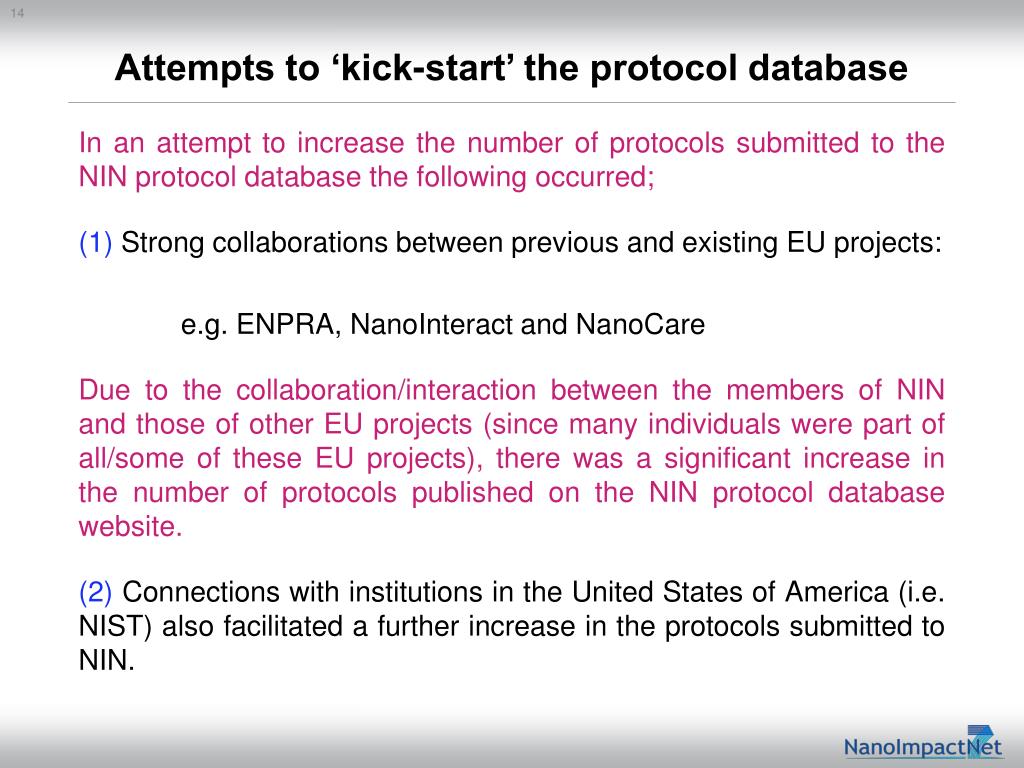 14

Attempts to ‘kick-start’ the protocol database

In an attempt to increase the number of protocols submitted to the NIN protocol database the following occurred;

(1) Strong collaborations between previous and existing EU projects:

e.g. ENPRA, NanoInteract and NanoCare

Due to the collaboration/interaction between the members of NIN and those of other EU projects (since many individuals were part of all/some of these EU projects), there was a significant increase in the number of protocols published on the NIN protocol database website.

(2) Connections with institutions in the United States of America (i.e. NIST) also facilitated a further increase in the protocols submitted to NIN.

NanoImpactNet